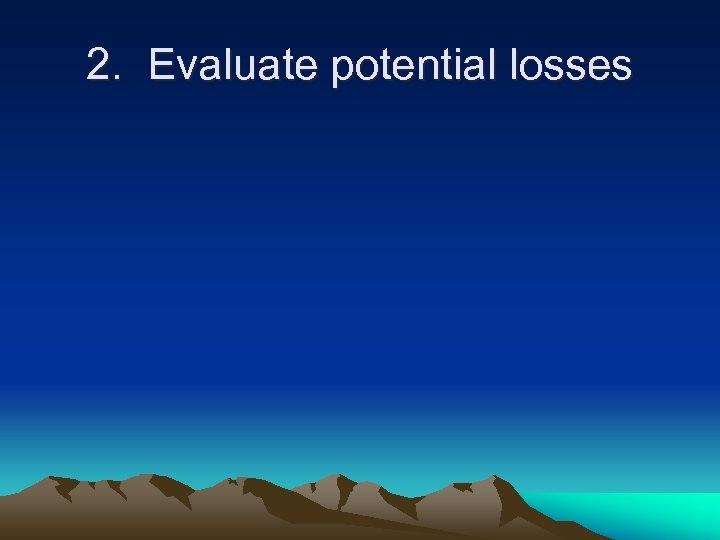 2. Evaluate potential losses